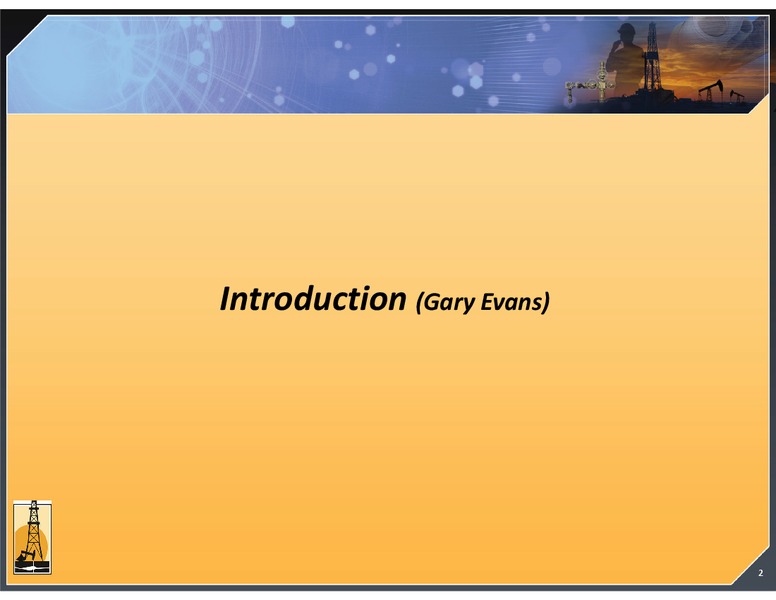 Introduction (Gary Evans)

2